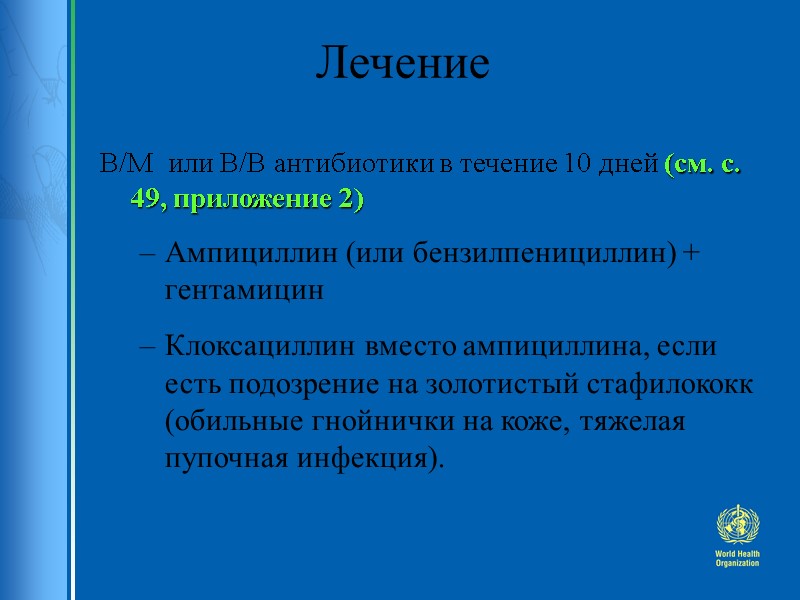 Лечение

В/М или В/В антибиотики в течение 10 дней (см. с. 49, приложение 2)

– Ампициллин (или бензилпенициллин) + гентамицин

– Клоксациллин вместо ампициллина, если есть подозрение на золотистый стафилококк (обильные гнойнички на коже, тяжелая пупочная инфекция).

World Health Organization